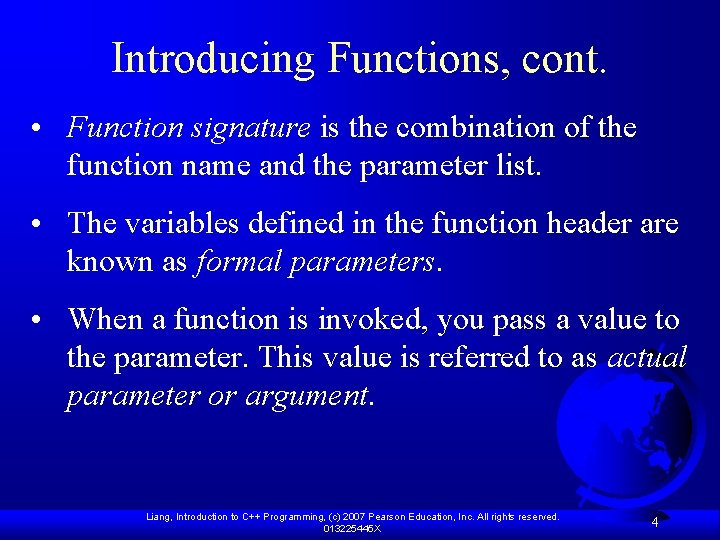 Introducing Functions, cont.

• Function signature is the combination of the function name and the parameter list.

• The variables defined in the function header are known as formal parameters.

• When a function is invoked, you pass a value to the parameter. This value is referred to as actual parameter or argument.

Liang, Introduction to C++ Programming, (c) 2007 Pearson Education, Inc. All rights reserved. 013225445X

4